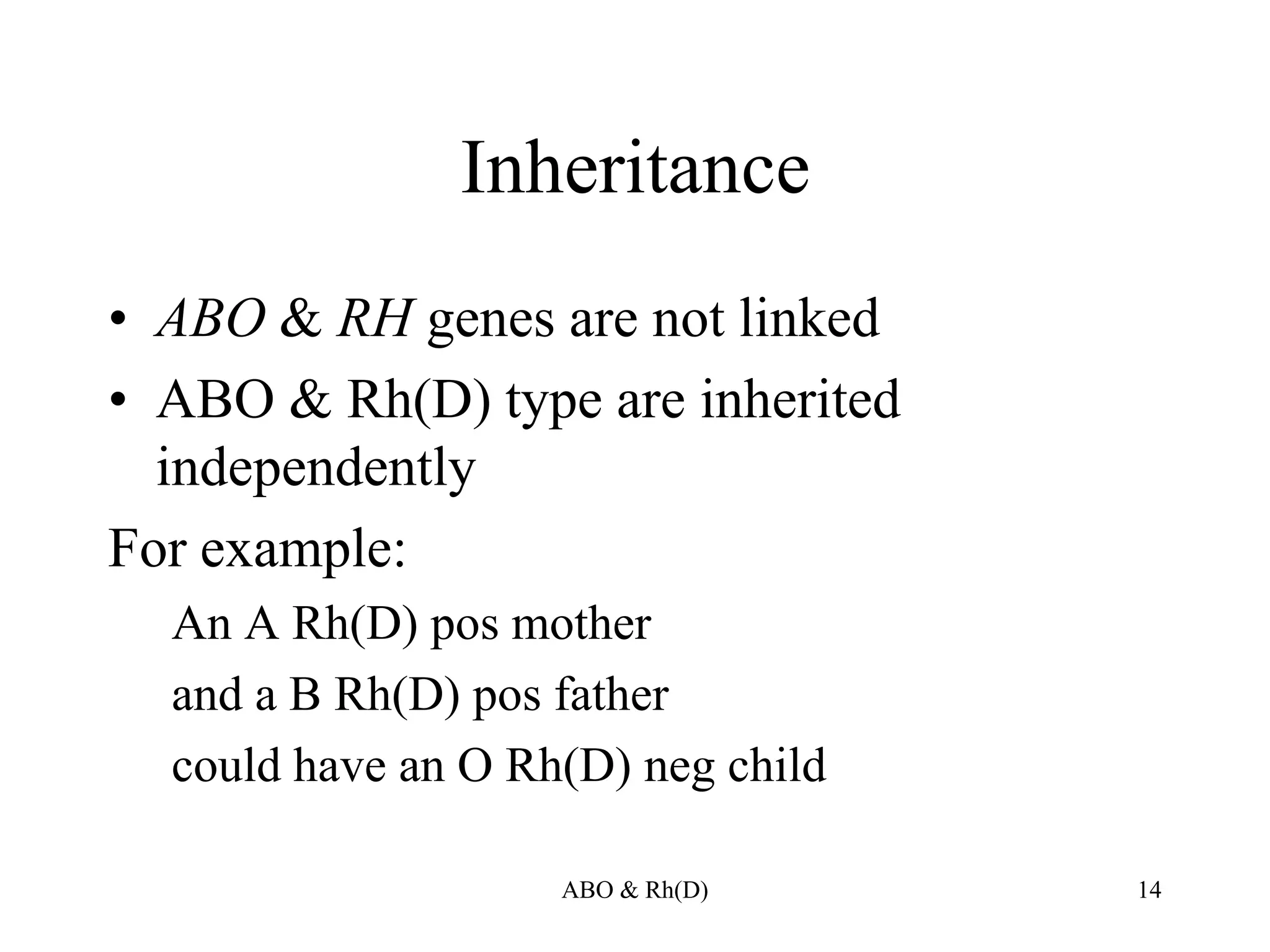 Inheritance

• ABO & RH genes are not linked
• ABO & Rh(D) type are inherited independently

For example:

An A Rh(D) pos mother

and a B Rh(D) pos father

could have an O Rh(D) neg child

ABO & Rh(D)

14